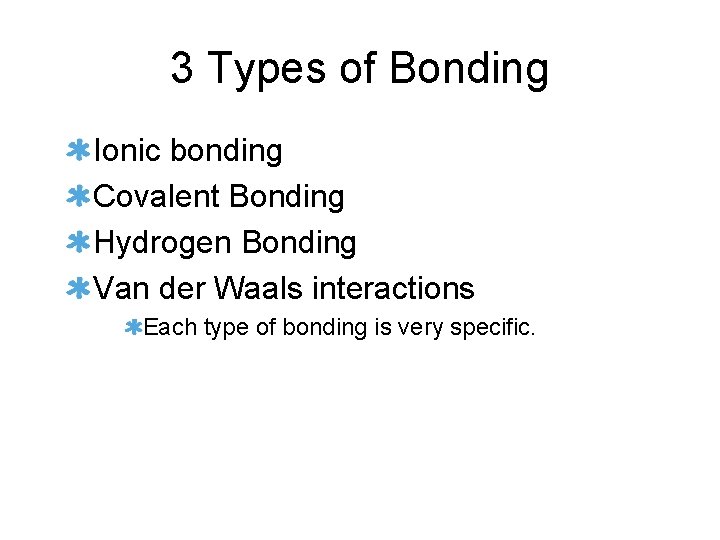 3 Types of Bonding

Ionic bonding
Covalent Bonding
Hydrogen Bonding
Van der Waals interactions
Each type of bonding is very specific.